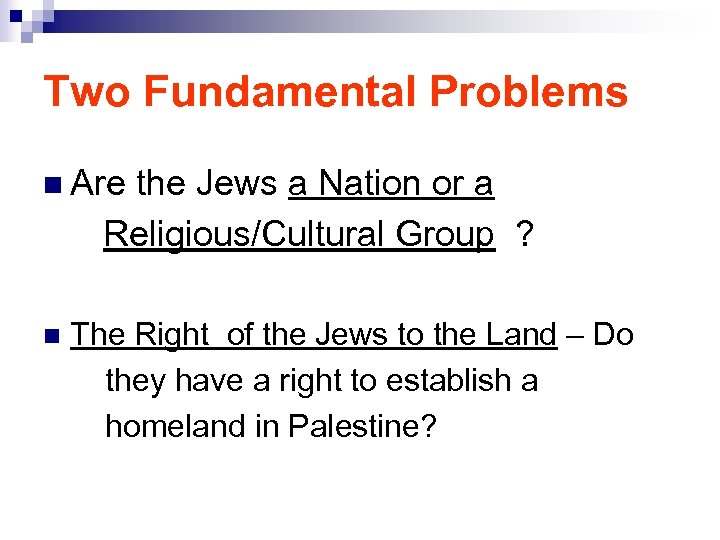 Two Fundamental Problems

Are the Jews a Nation or a Religious/Cultural Group ?

The Right of the Jews to the Land – Do they have a right to establish a homeland in Palestine?